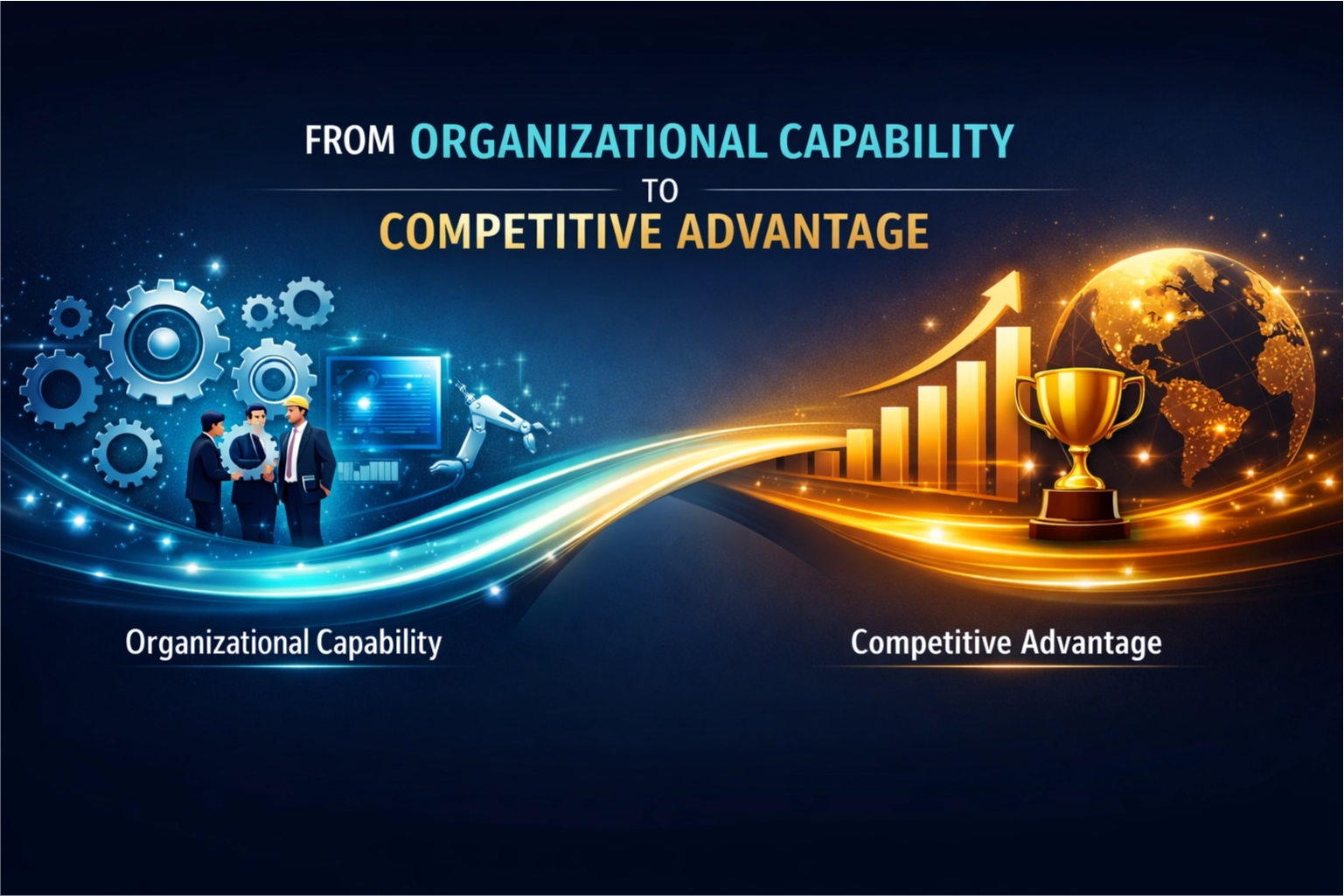 FROM ORGANIZATIONAL CAPABILITY
TO
COMPETITIVE ADVANTAGE

Organizational Capability

Competitive Advantage